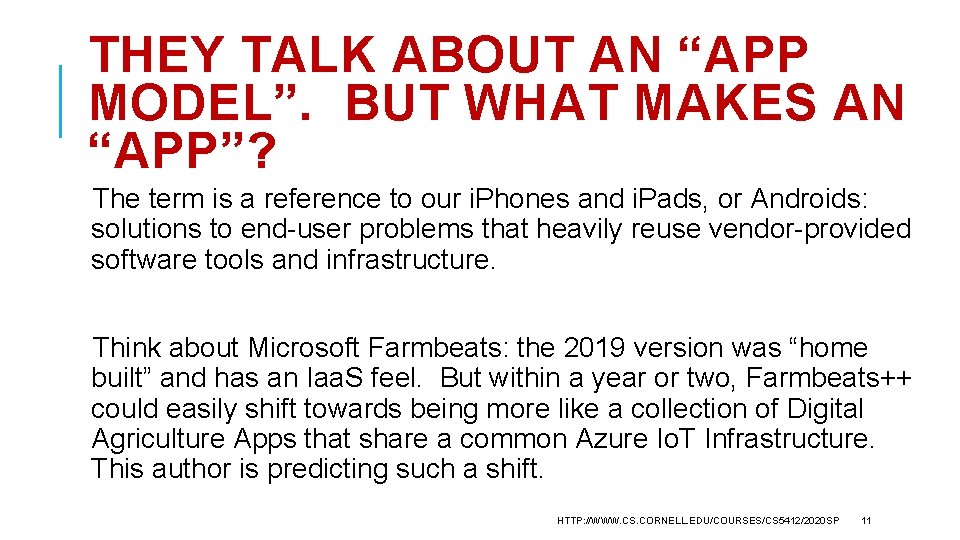 THEY TALK ABOUT AN “APP MODEL”. BUT WHAT MAKES AN “APP”?

The term is a reference to our iPhones and iPads, or Androids: solutions to end-user problems that heavily reuse vendor-provided software tools and infrastructure.

Think about Microsoft Farmbeats: the 2019 version was “home built” and has an IaaS feel. But within a year or two, Farmbeats++ could easily shift towards being more like a collection of Digital Agriculture Apps that share a common Azure IoT Infrastructure. This author is predicting such a shift.

HTTP://WWW.CS.CORNELL.EDU/COURSES/CS5412/2020SP 11